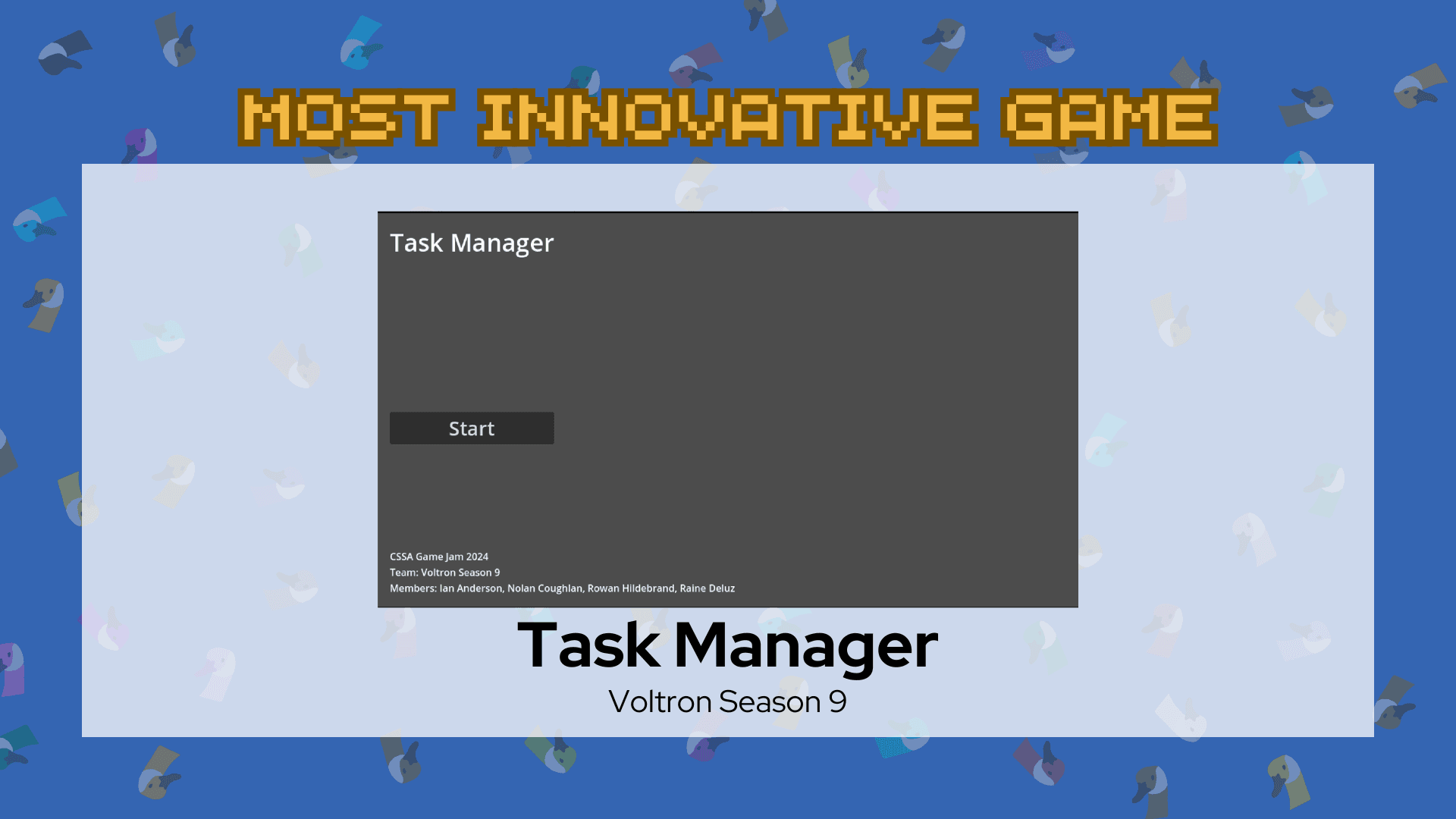 MOST INNOVATIVE GAME

Task Manager

Start

CSSA Game Jam 2024
Team: Voltron Season 9
Members: Ian Anderson, Nolan Coughlan, Rowan Hildebrand, Raine Deluz

Task Manager

Voltron Season 9